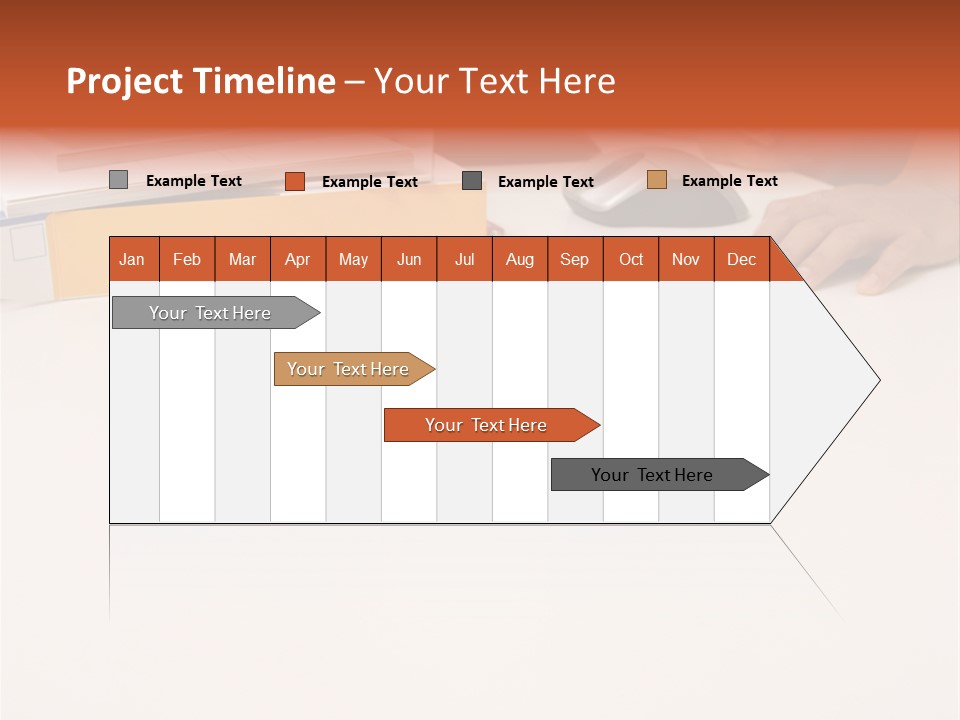 Project Timeline – Your Text Here

Example Text
Example Text
Example Text
Example Text

| Jan | Feb | Mar | Apr | May | Jun | Jul | Aug | Sep | Oct | Nov | Dec |
|---|---|---|---|---|---|---|---|---|---|---|---|

Your Text Here
Your Text Here
Your Text Here
Your Text Here